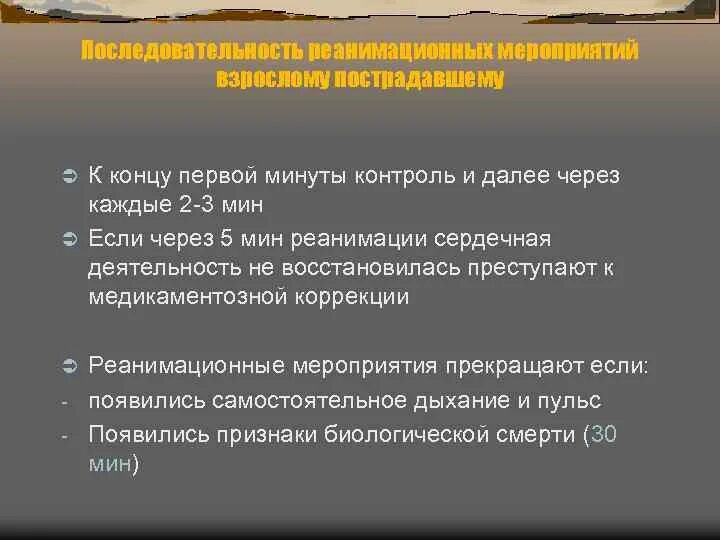 Последовательность реанимационных мероприятий взрослому пострадавшему

К концу первой минуты контроль и далее через каждые 2-3 мин

Если через 5 мин реанимации сердечная деятельность не восстановилась преступают к медикаментозной коррекции

Реанимационные мероприятия прекращают если:

- появились самостоятельное дыхание и пульс

- Появились признаки биологической смерти (30 мин)